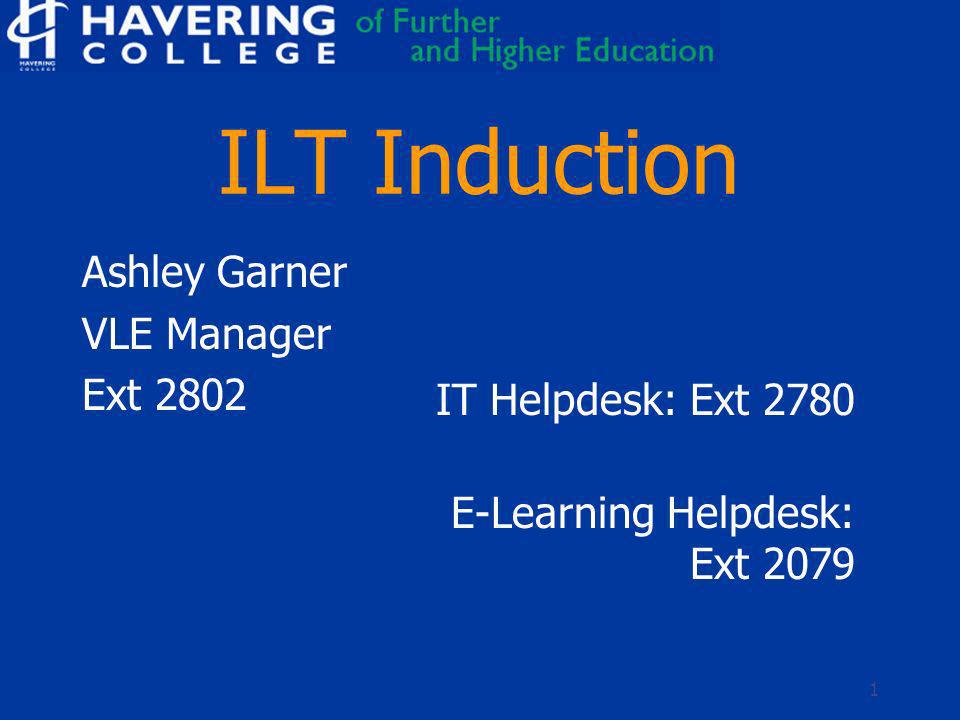 HAVERING COLLEGE
HAVERING COLLEGE of Further and Higher Education

ILT Induction

Ashley Garner
VLE Manager
Ext 2802

IT Helpdesk: Ext 2780

E-Learning Helpdesk: Ext 2079

1